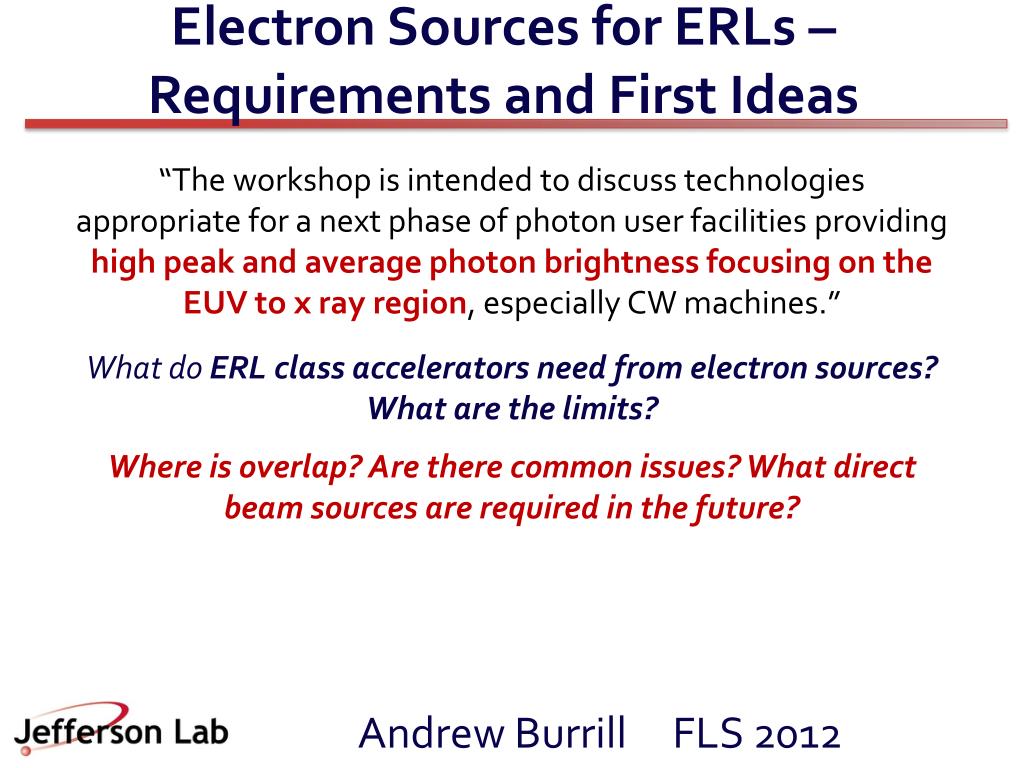 Electron Sources for ERLs – Requirements and First Ideas

“The workshop is intended to discuss technologies appropriate for a next phase of photon user facilities providing high peak and average photon brightness focusing on the EUV to x ray region, especially CW machines.”

What do ERL class accelerators need from electron sources? What are the limits?

Where is overlap? Are there common issues? What direct beam sources are required in the future?

Jefferson Lab

Andrew Burrill FLS 2012